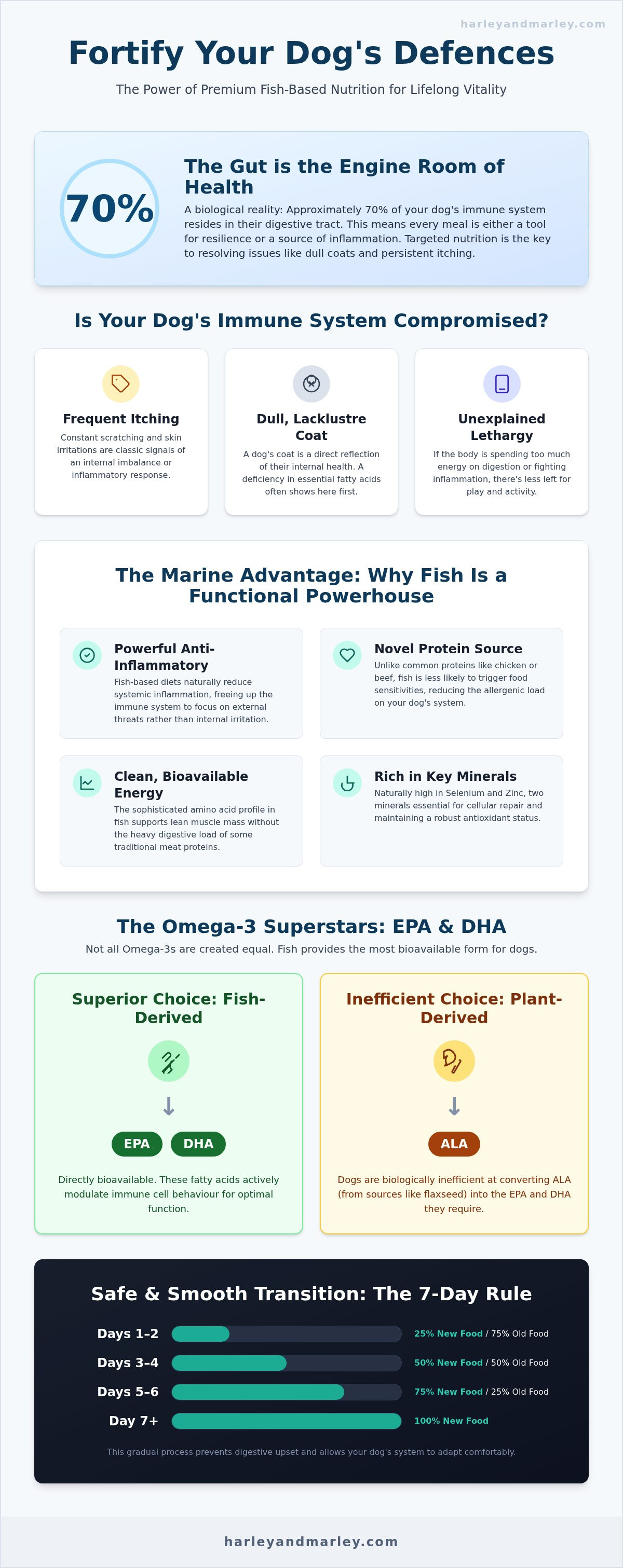 harleyandmarley.com

Fortify Your Dog's Defences

The Power of Premium Fish-Based Nutrition for Lifelong Vitality

70%

The Gut is the Engine Room of Health

A biological reality: Approximately 70% of your dog's immune system resides in their digestive tract. This means every meal is either a tool for resilience or a source of inflammation. Targeted nutrition is the key to resolving issues like dull coats and persistent itching.

Is Your Dog's Immune System Compromised?

Frequent Itching

Constant scratching and skin irritations are classic signals of an internal imbalance or inflammatory response.

Dull, Lacklustre Coat

A dog's coat is a direct reflection of their internal health. A deficiency in essential fatty acids often shows here first.

Unexplained Lethargy

If the body is spending too much energy on digestion or fighting inflammation, there's less left for play and activity.

The Marine Advantage: Why Fish Is a Functional Powerhouse

Powerful Anti-Inflammatory

Fish-based diets naturally reduce systemic inflammation, freeing up the immune system to focus on external threats rather than internal irritation.

Novel Protein Source

Unlike common proteins like chicken or beef, fish is less likely to trigger food sensitivities, reducing the allergenic load on your dog's system.

Clean, Bioavailable Energy

The sophisticated amino acid profile in fish supports lean muscle mass without the heavy digestive load of some traditional meat proteins.

Rich in Key Minerals

Naturally high in Selenium and Zinc, two minerals essential for cellular repair and maintaining a robust antioxidant status.

The Omega-3 Superstars: EPA & DHA

Not all Omega-3s are created equal. Fish provides the most bioavailable form for dogs.

Superior Choice: Fish-Derived

EPA DHA

Directly bioavailable. These fatty acids actively modulate immune cell behaviour for optimal function.

Inefficient Choice: Plant-Derived

ALA

Dogs are biologically inefficient at converting ALA (from sources like flaxseed) into the EPA and DHA they require.

Safe & Smooth Transition: The 7-Day Rule

Days 1–2 25% New Food / 75% Old Food
Days 3–4 50% New Food / 50% Old Food
Days 5–6 75% New Food / 25% Old Food
Day 7+ 100% New Food

This gradual process prevents digestive upset and allows your dog's system to adapt comfortably.

harleyandmarley.com